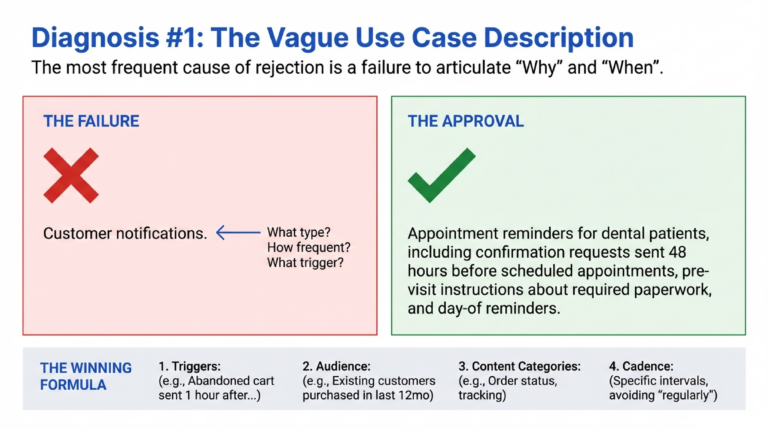 Diagnosis #1: The Vague Use Case Description

The most frequent cause of rejection is a failure to articulate “Why” and “When”.

THE FAILURE

Customer notifications.

What type?
How frequent?
What trigger?

THE APPROVAL

Appointment reminders for dental patients, including confirmation requests sent 48 hours before scheduled appointments, pre-visit instructions about required paperwork, and day-of reminders.

THE WINNING FORMULA

1. Triggers: (e.g., Abandoned cart sent 1 hour after...)

2. Audience: (e.g., Existing customers purchased in last 12mo)

3. Content Categories: (e.g., Order status, tracking)

4. Cadence: (Specific intervals, avoiding “regularly”)